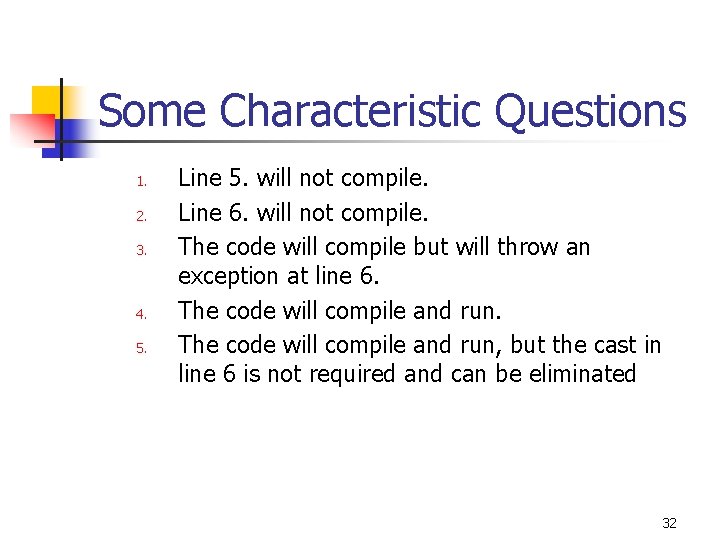 Some Characteristic Questions

1. Line 5. will not compile.
2. Line 6. will not compile.
3. The code will compile but will throw an exception at line 6.
4. The code will compile and run.
5. The code will compile and run, but the cast in line 6 is not required and can be eliminated

32